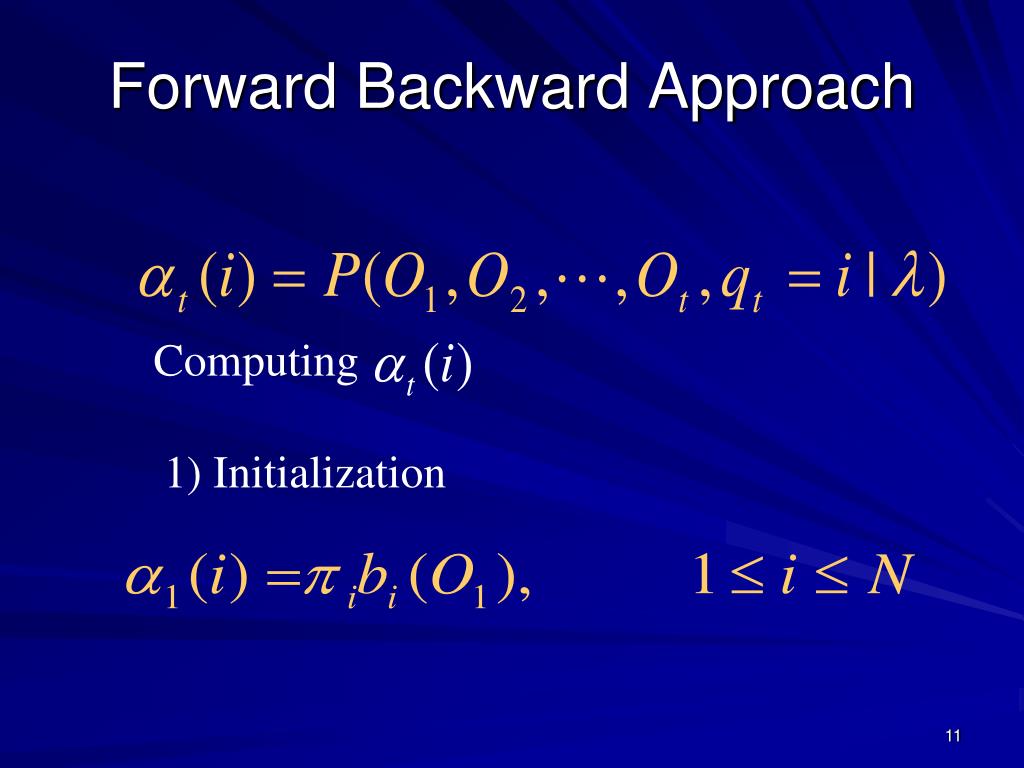 Forward Backward Approach

$\alpha_t(i) = P(O_1, O_2, \cdots, O_t, q_t = i \mid \lambda)$

Computing $\alpha_t(i)$

1) Initialization

$\alpha_1(i) = \pi_i b_i(O_1), \qquad 1 \le i \le N$

11